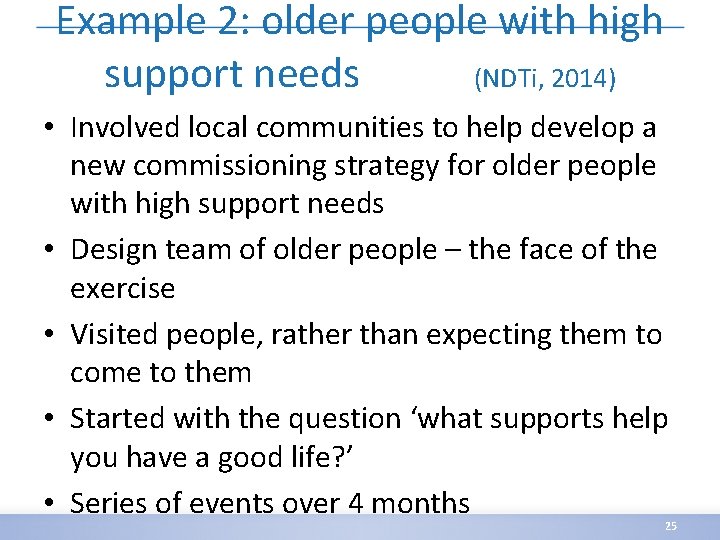 Example 2: older people with high support needs (NDTi, 2014)

• Involved local communities to help develop a new commissioning strategy for older people with high support needs

• Design team of older people – the face of the exercise

• Visited people, rather than expecting them to come to them

• Started with the question ‘what supports help you have a good life?’

• Series of events over 4 months

25